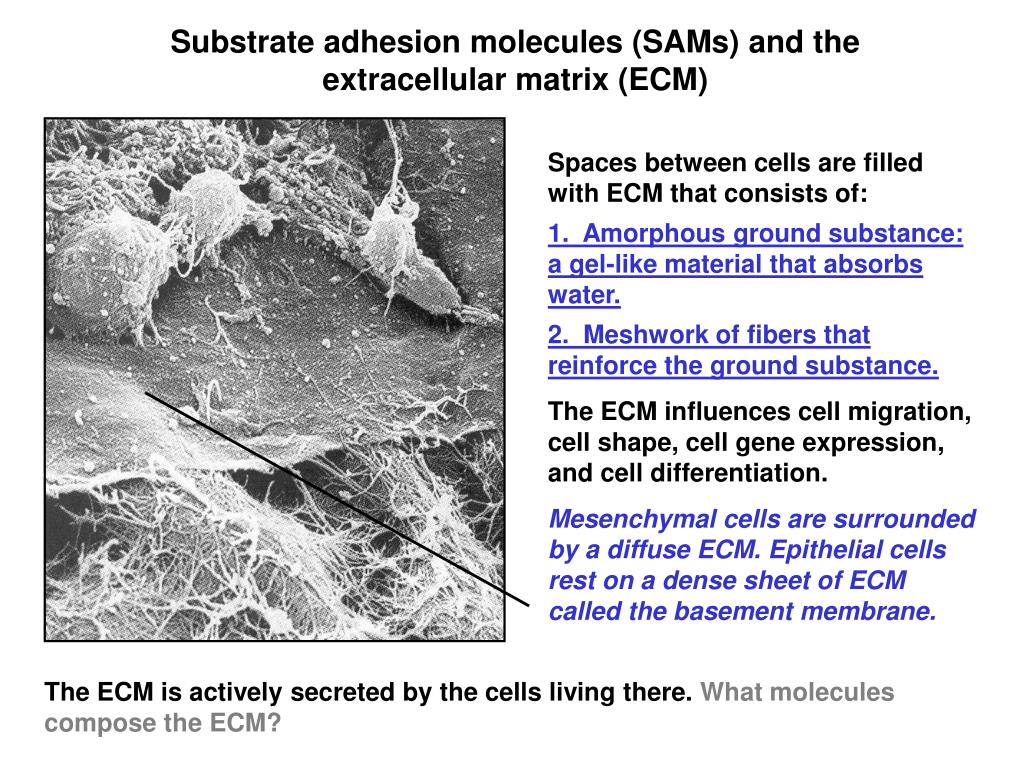 Substrate adhesion molecules (SAMs) and the extracellular matrix (ECM)

Spaces between cells are filled with ECM that consists of:

1. Amorphous ground substance: a gel-like material that absorbs water.

2. Meshwork of fibers that reinforce the ground substance.

The ECM influences cell migration, cell shape, cell gene expression, and cell differentiation.

Mesenchymal cells are surrounded by a diffuse ECM. Epithelial cells rest on a dense sheet of ECM called the basement membrane.

The ECM is actively secreted by the cells living there. What molecules compose the ECM?